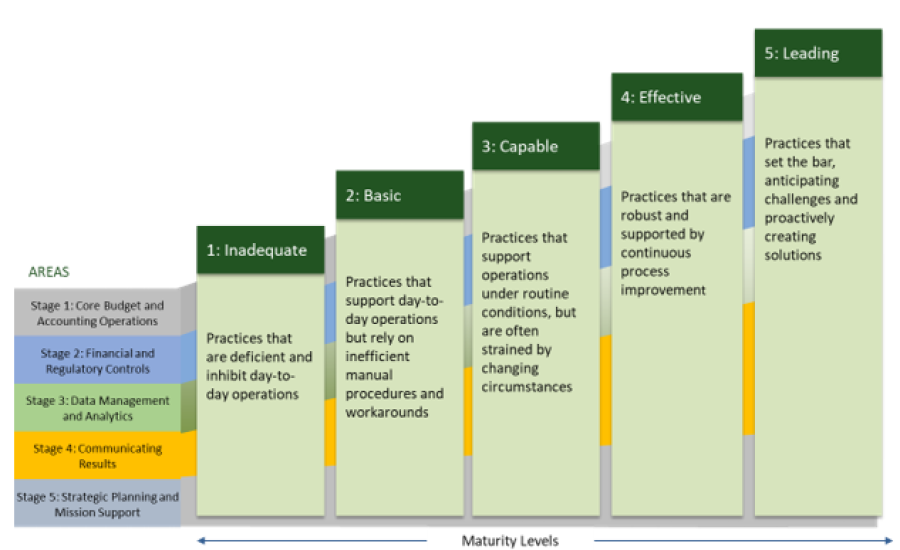 AREAS

Stage 1: Core Budget and Accounting Operations

Stage 2: Financial and Regulatory Controls

Stage 3: Data Management and Analytics

Stage 4: Communicating Results

Stage 5: Strategic Planning and Mission Support

1: Inadequate

Practices that are deficient and inhibit day-to-day operations

2: Basic

Practices that support day-to-day operations but rely on inefficient manual procedures and workarounds

3: Capable

Practices that support operations under routine conditions, but are often strained by changing circumstances

4: Effective

Practices that are robust and supported by continuous process improvement

5: Leading

Practices that set the bar, anticipating challenges and proactively creating solutions

Maturity Levels